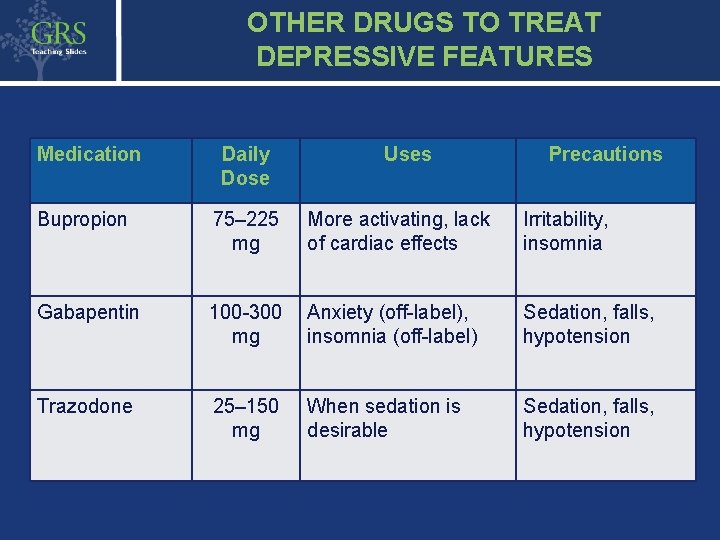 GRS
Teaching Slides

OTHER DRUGS TO TREAT DEPRESSIVE FEATURES

| Medication | Daily Dose | Uses | Precautions |
|---|---|---|---|
| Bupropion | 75–225 mg | More activating, lack of cardiac effects | Irritability, insomnia |
| Gabapentin | 100-300 mg | Anxiety (off-label), insomnia (off-label) | Sedation, falls, hypotension |
| Trazodone | 25–150 mg | When sedation is desirable | Sedation, falls, hypotension |